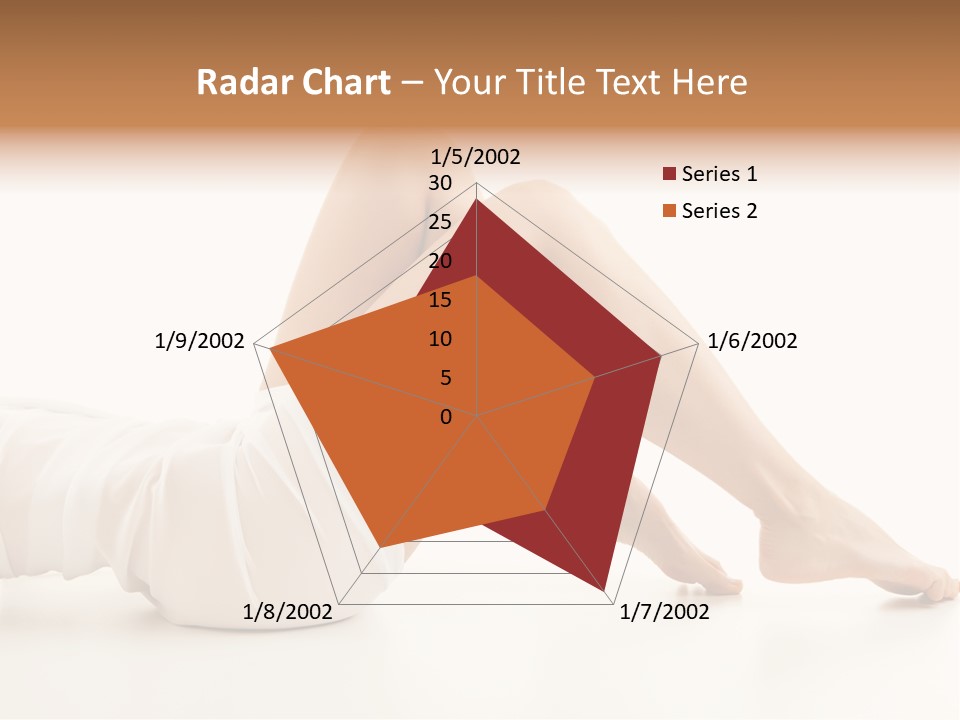 Radar Chart – Your Title Text Here

1/5/2002
30
25
20
15
10
5
0
1/6/2002
1/7/2002
1/8/2002
1/9/2002

Series 1
Series 2